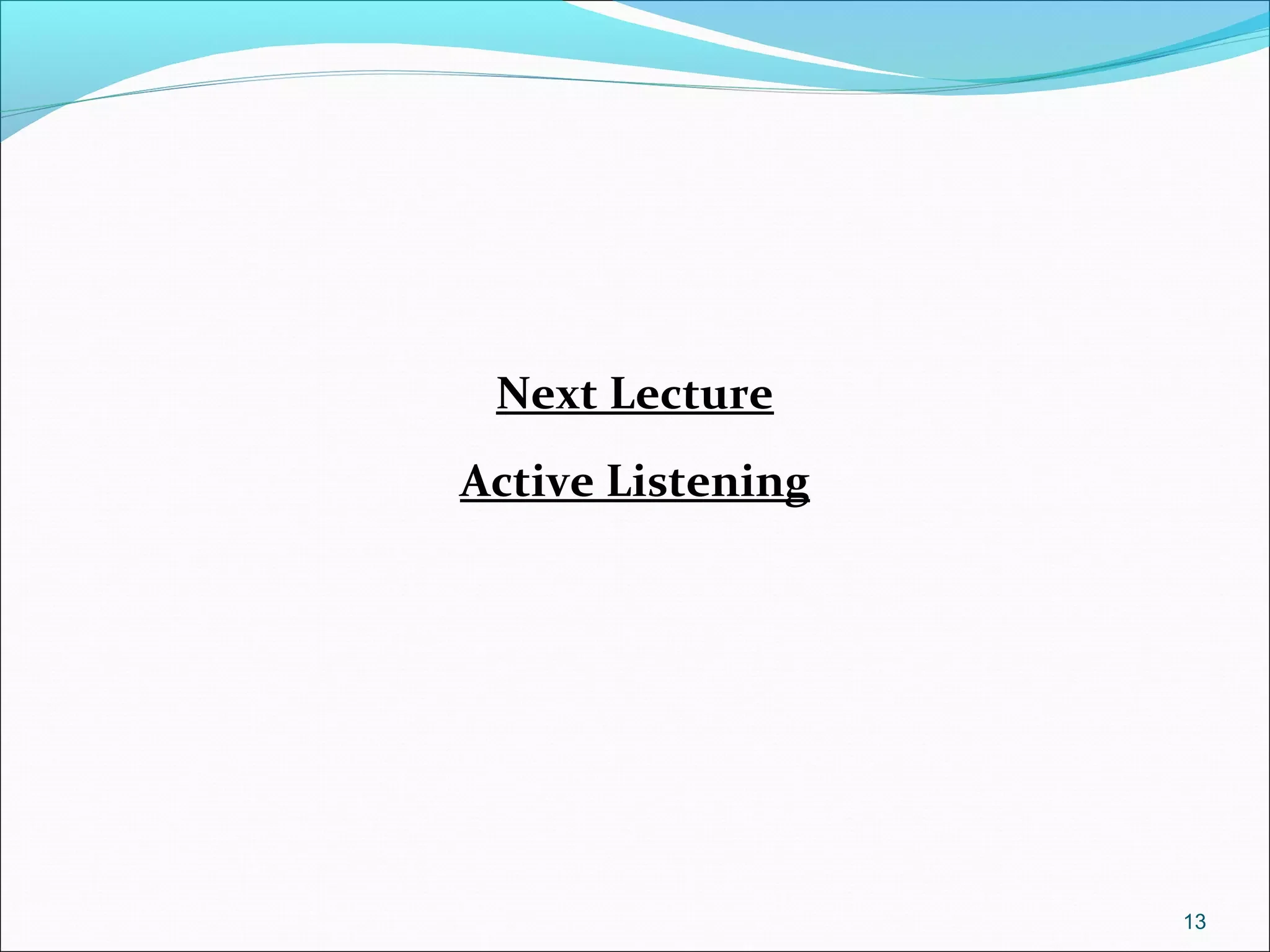 Next Lecture

Active Listening

13